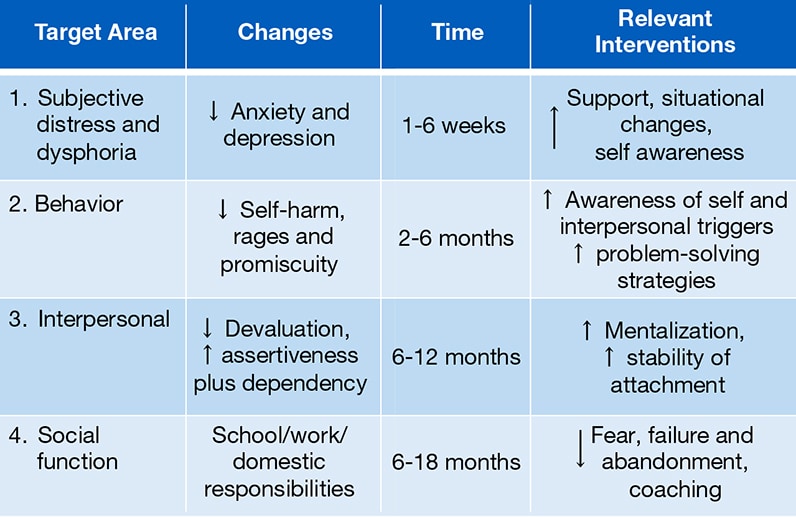 | Target Area | Changes | Time | Relevant Interventions |
|---|---|---|---|
| 1. Subjective distress and dysphoria | ↓ Anxiety and depression | 1-6 weeks | ↑ Support, situational changes, self awareness |
| 2. Behavior | ↓ Self-harm, rages and promiscuity | 2-6 months | ↑ Awareness of self and interpersonal triggers ↑ problem-solving strategies |
| 3. Interpersonal | ↓ Devaluation, ↑ assertiveness plus dependency | 6-12 months | ↑ Mentalization, ↑ stability of attachment |
| 4. Social function | School/work/ domestic responsibilities | 6-18 months | ↓ Fear, failure and abandonment, coaching |